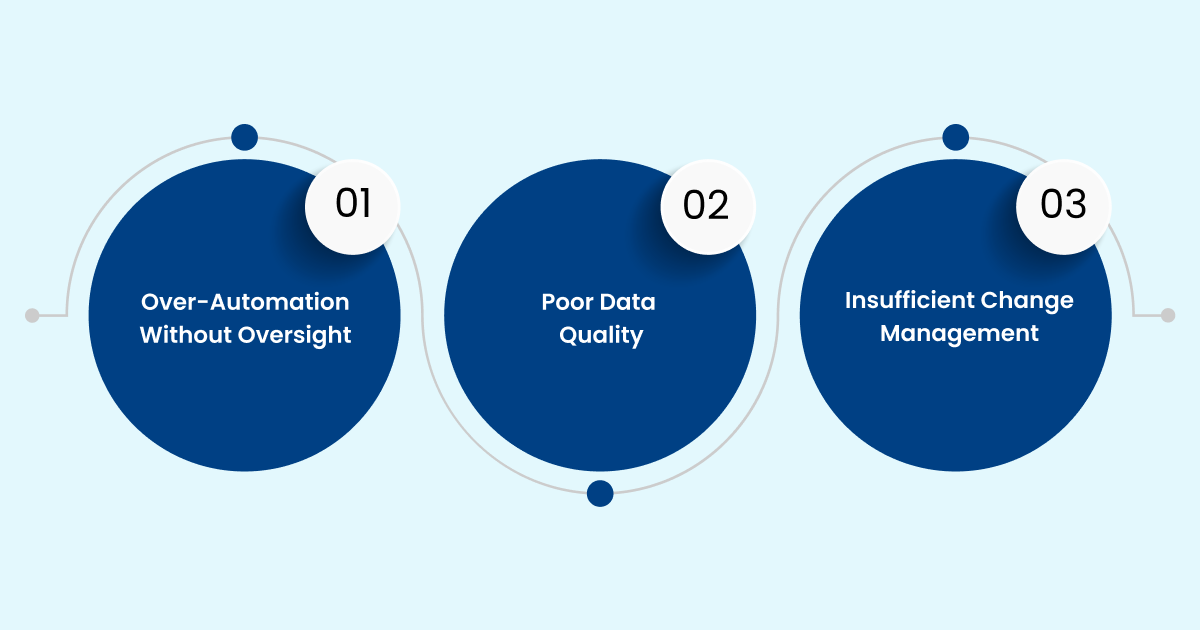 01

Over-Automation Without Oversight

02

Poor Data Quality

03

Insufficient Change Management